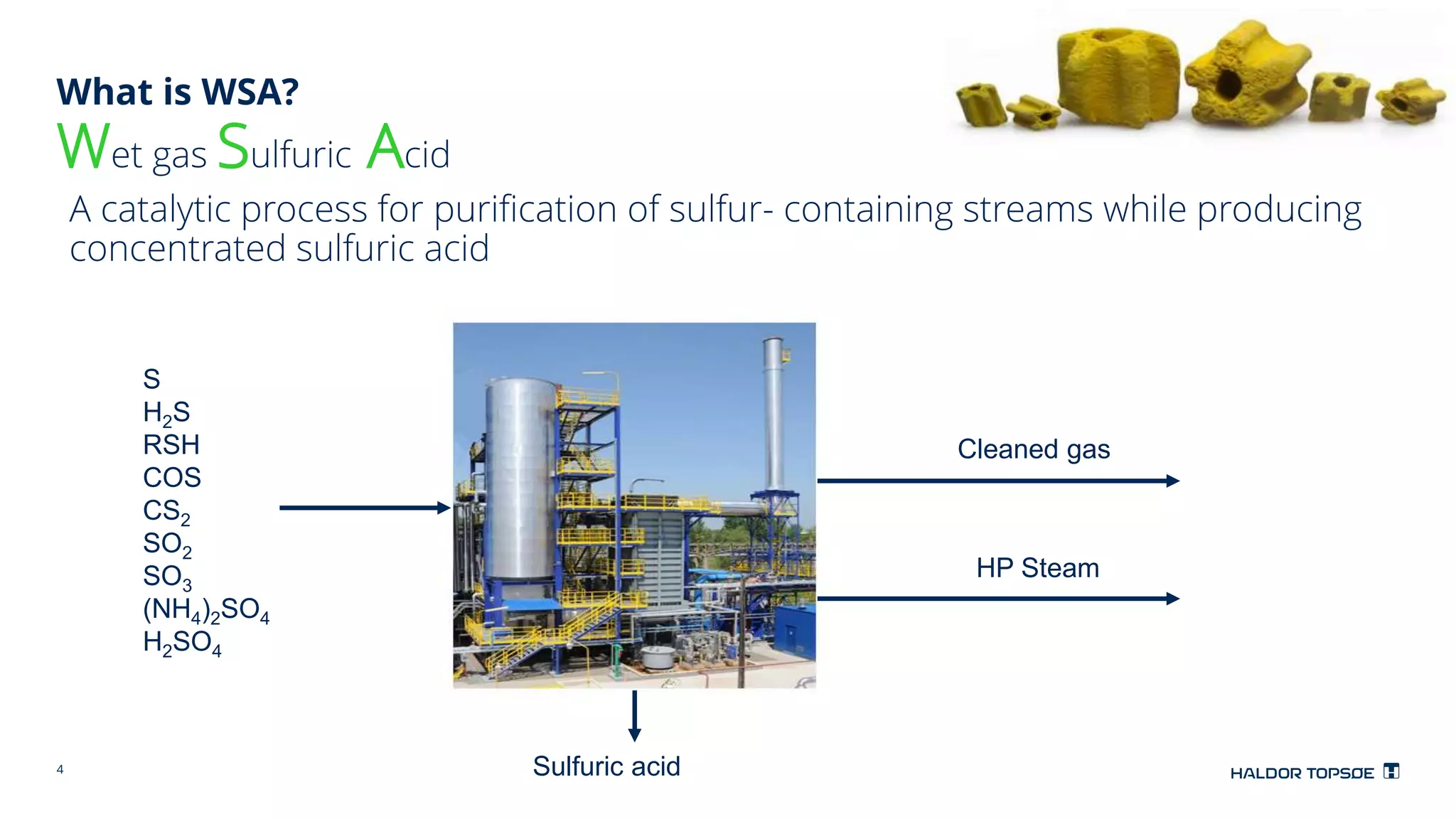 What is WSA?
Wet gas Sulfuric Acid

A catalytic process for purification of sulfur- containing streams while producing concentrated sulfuric acid

S
$H_2S$
RSH
COS
$CS_2$
$SO_2$
$SO_3$
$(NH_4)_2SO_4$
$H_2SO_4$

Cleaned gas

HP Steam

Sulfuric acid

4

HALDOR TOPSØE